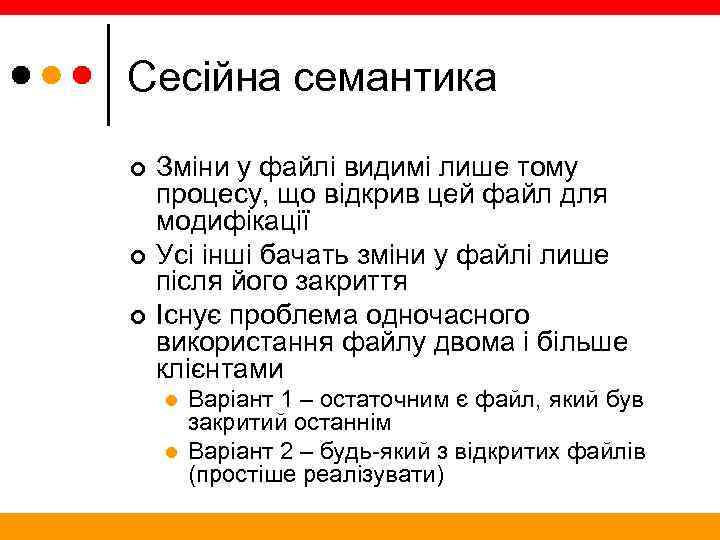 Сесійна семантика

Зміни у файлі видимі лише тому процесу, що відкрив цей файл для модифікації

Усі інші бачать зміни у файлі лише після його закриття

Існує проблема одночасного використання файлу двома і більше клієнтами

Варіант 1 – остаточним є файл, який був закритий останнім

Варіант 2 – будь-який з відкритих файлів (простіше реалізувати)